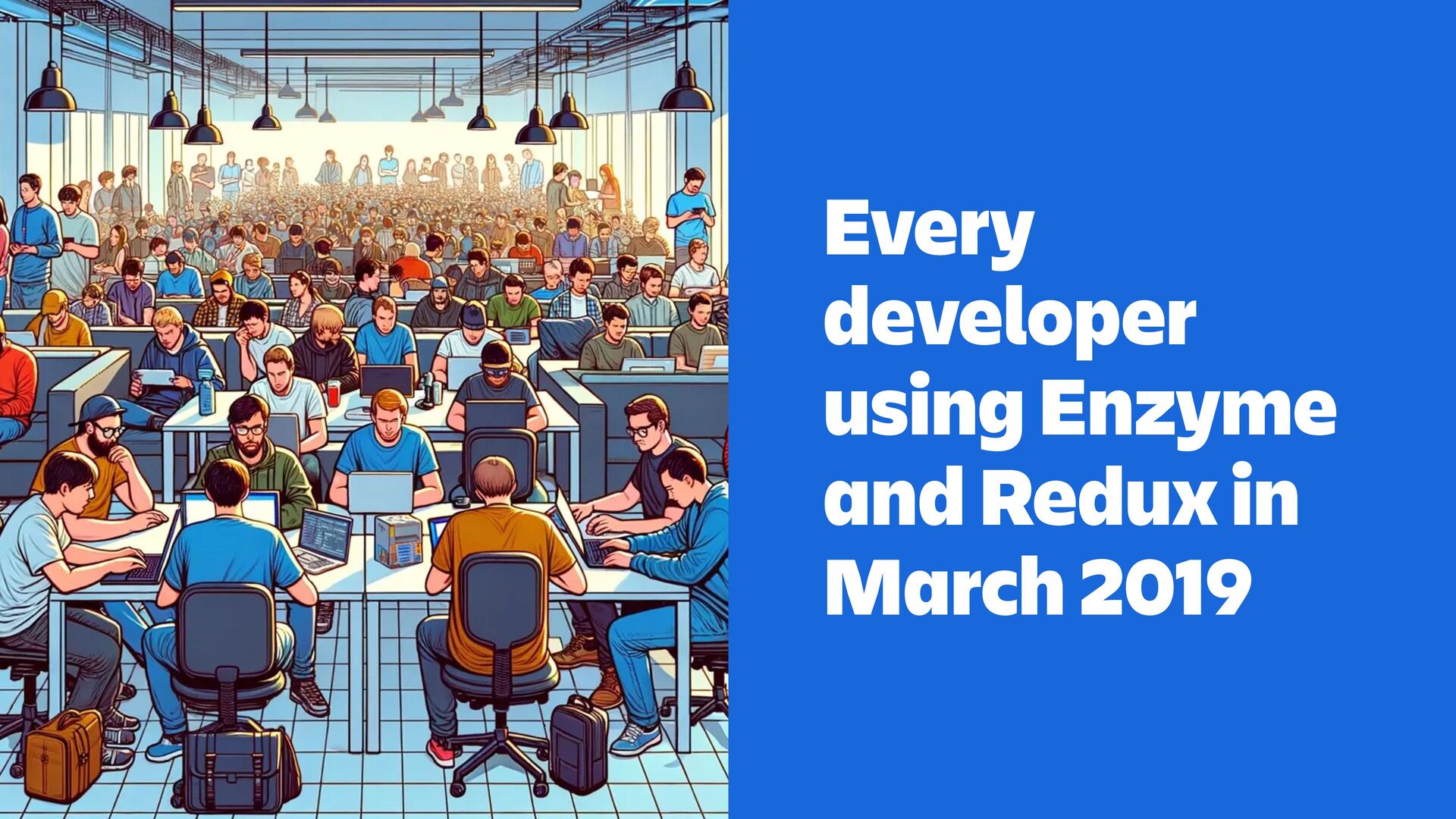 Every developer using Enzyme and Redux in March 2019